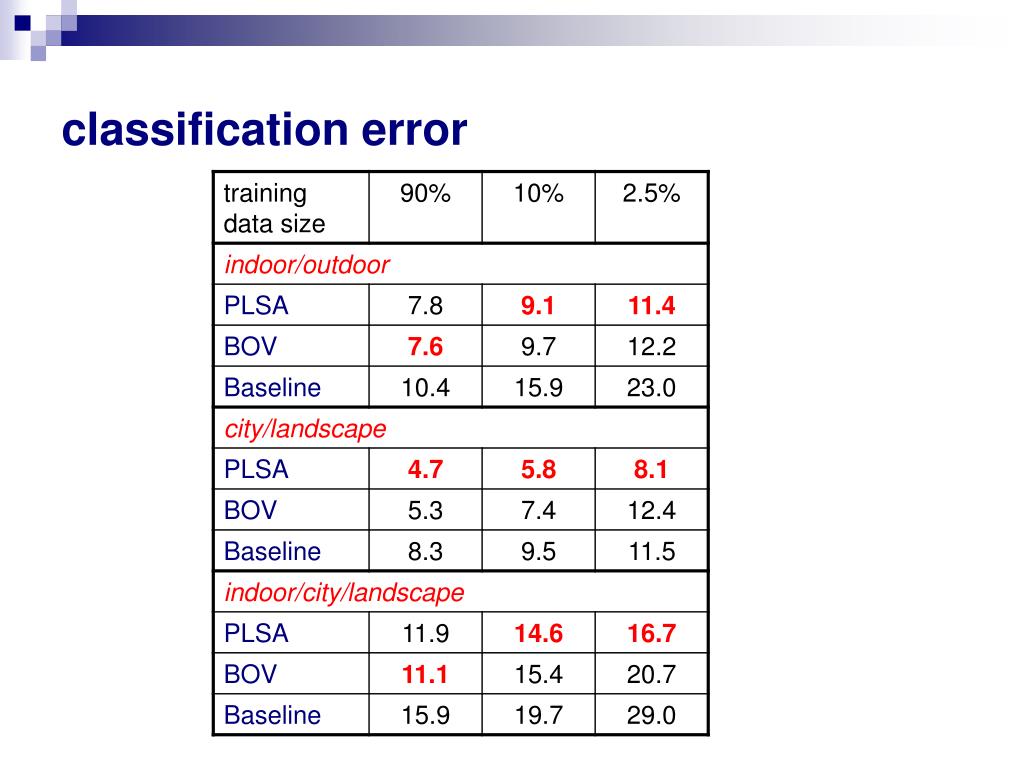 classification error

| training data size | 90% | 10% | 2.5% |
|---|---|---|---|
| indoor/outdoor | | | |
| PLSA | 7.8 | 9.1 | 11.4 |
| BOV | 7.6 | 9.7 | 12.2 |
| Baseline | 10.4 | 15.9 | 23.0 |
| city/landscape | | | |
| PLSA | 4.7 | 5.8 | 8.1 |
| BOV | 5.3 | 7.4 | 12.4 |
| Baseline | 8.3 | 9.5 | 11.5 |
| indoor/city/landscape | | | |
| PLSA | 11.9 | 14.6 | 16.7 |
| BOV | 11.1 | 15.4 | 20.7 |
| Baseline | 15.9 | 19.7 | 29.0 |